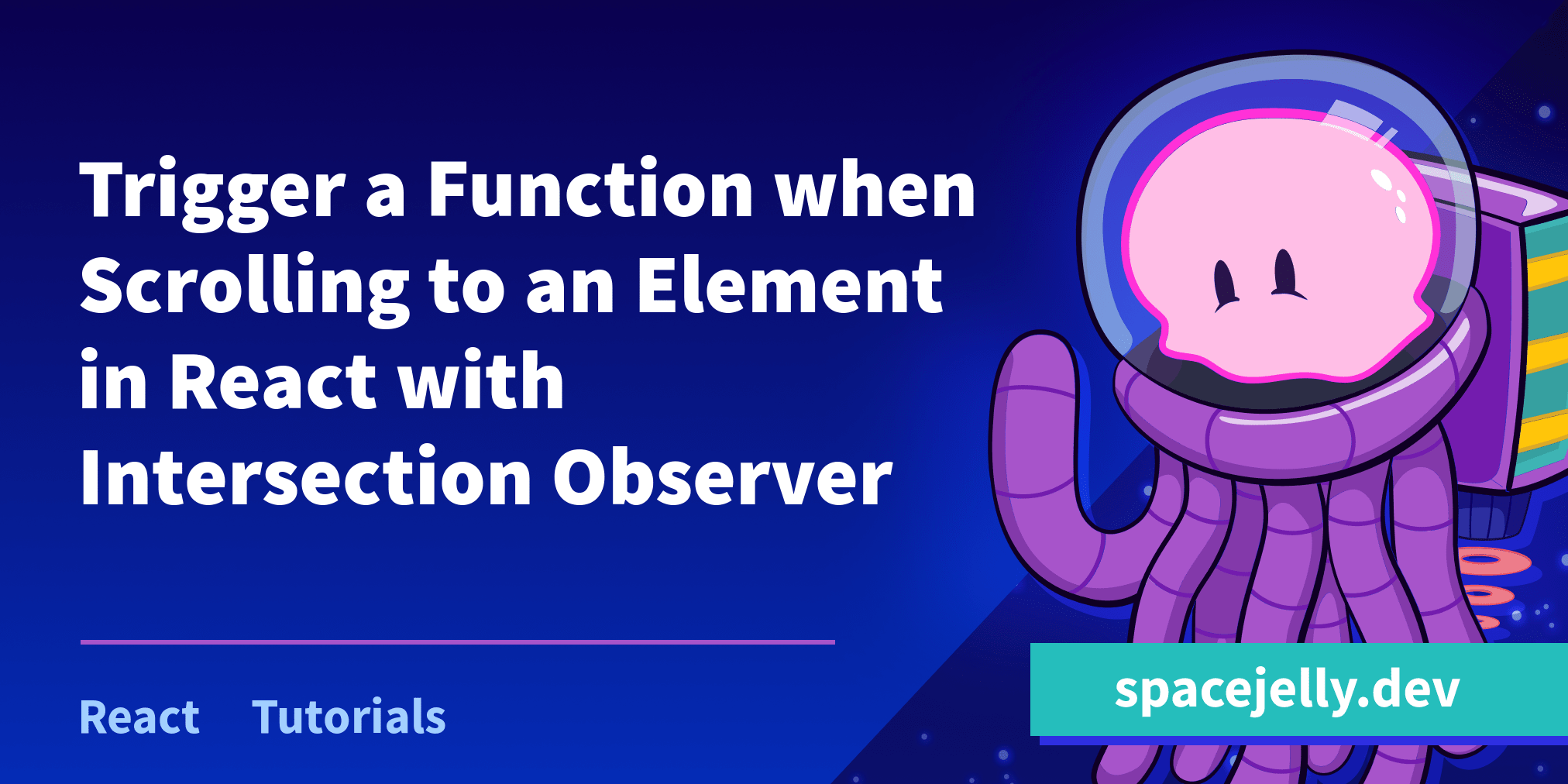 Trigger a Function when Scrolling to an Element in React with Intersection Observer

React Tutorials

spacejelly.dev